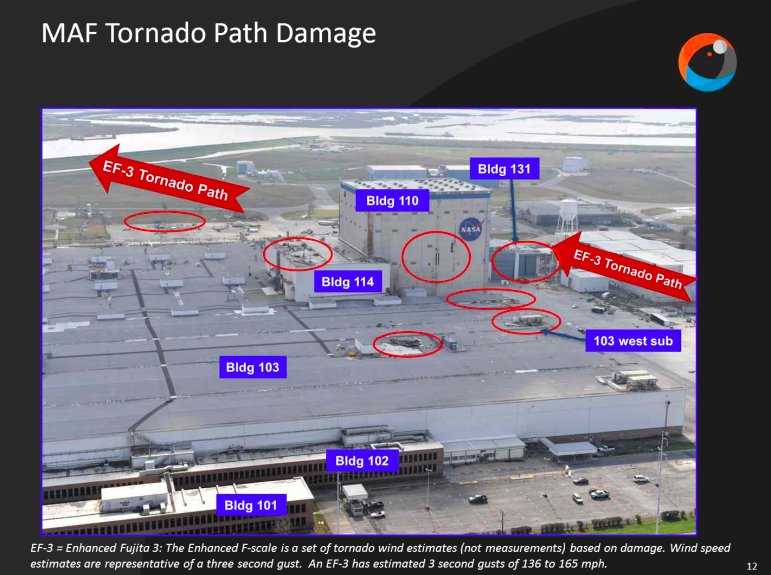 MAF Tornado Path Damage

EF-3 Tornado Path

Bldg 131

Bldg 110

NASA

EF-3 Tornado Path

Bldg 114

103 west sub

Bldg 103

Bldg 102

Bldg 101

EF-3 = Enhanced Fujita 3: The Enhanced F-scale is a set of tornado wind estimates (not measurements) based on damage. Wind speed estimates are representative of a three second gust. An EF-3 has estimated 3 second gusts of 136 to 165 mph.

12